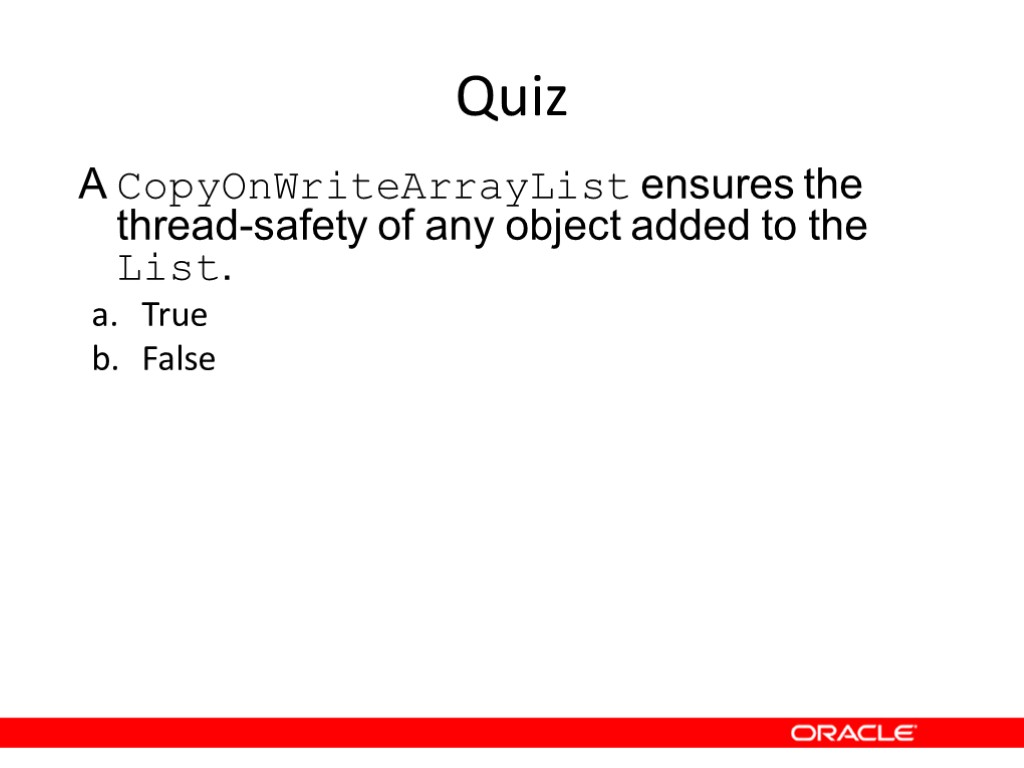 Quiz

A CopyOnWriteArrayList ensures the thread-safety of any object added to the List.

a. True
b. False

ORACLE